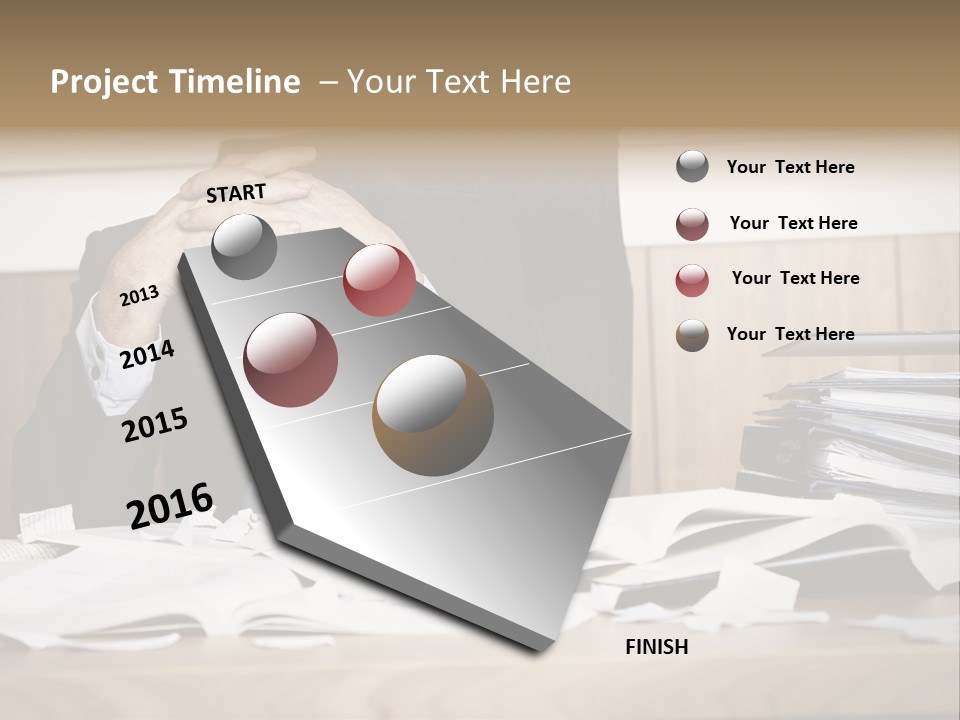 Project Timeline – Your Text Here

START

2013

2014

2015

2016

FINISH

Your Text Here

Your Text Here

Your Text Here

Your Text Here